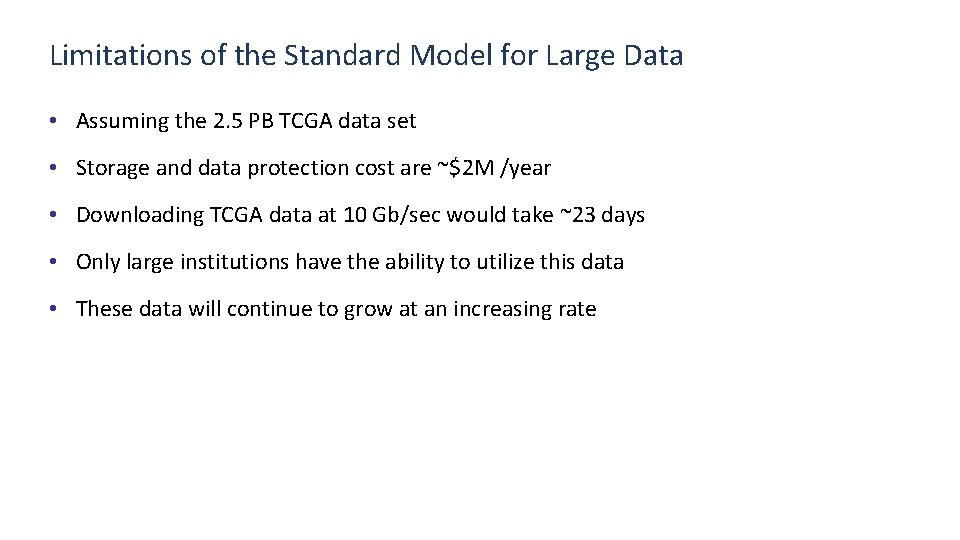 Limitations of the Standard Model for Large Data

• Assuming the 2.5 PB TCGA data set

• Storage and data protection cost are ~\$2M /year

• Downloading TCGA data at 10 Gb/sec would take ~23 days

• Only large institutions have the ability to utilize this data

• These data will continue to grow at an increasing rate